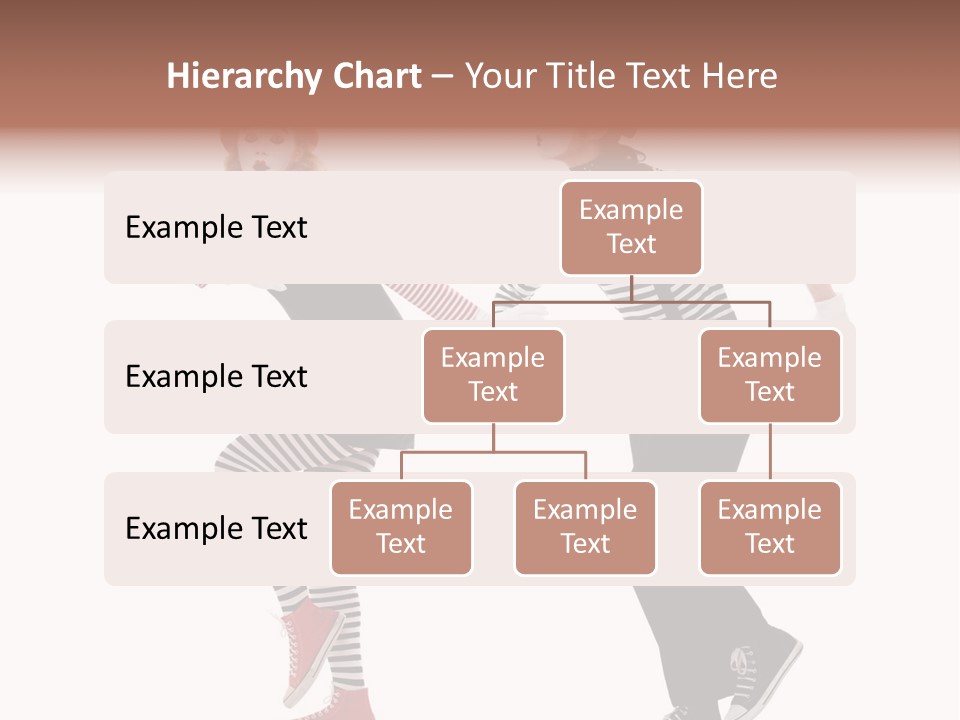 Hierarchy Chart – Your Title Text Here

Example Text

Example Text

Example Text

Example Text

Example Text

Example Text

Example Text

Example Text

Example Text